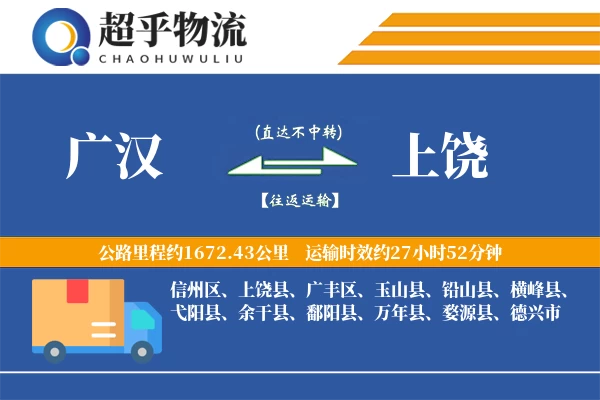 超乎物流
CHAOHUWULIU

广汉

(直达不中转)

【往返运输】

上饶

公路里程约1672.43公里 运输时效约27小时52分钟

信州区、上饶县、广丰区、玉山县、铅山县、横峰县、弋阳县、余干县、鄱阳县、万年县、婺源县、德兴市